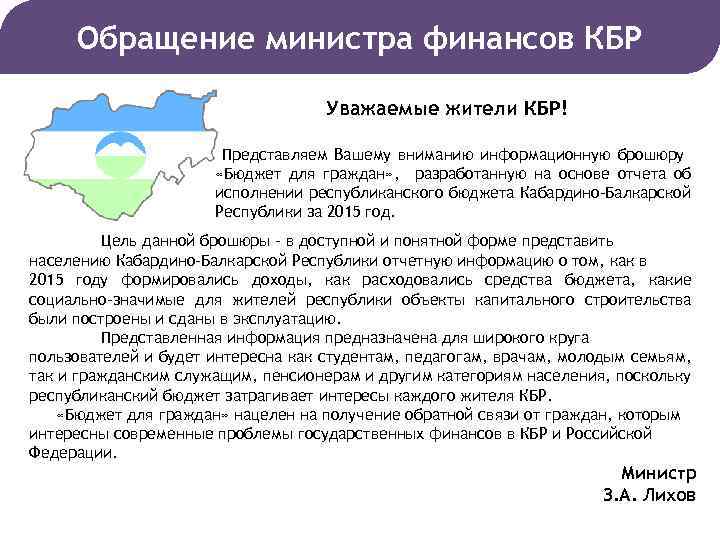 Обращение министра финансов КБР

Уважаемые жители КБР!

Представляем Вашему вниманию информационную брошюру «Бюджет для граждан», разработанную на основе отчета об исполнении республиканского бюджета Кабардино-Балкарской Республики за 2015 год.

Цель данной брошюры - в доступной и понятной форме представить населению Кабардино-Балкарской Республики отчетную информацию о том, как в 2015 году формировались доходы, как расходовались средства бюджета, какие социально-значимые для жителей республики объекты капитального строительства были построены и сданы в эксплуатацию.

Представленная информация предназначена для широкого круга пользователей и будет интересна как студентам, педагогам, врачам, молодым семьям, так и гражданским служащим, пенсионерам и другим категориям населения, поскольку республиканский бюджет затрагивает интересы каждого жителя КБР.

«Бюджет для граждан» нацелен на получение обратной связи от граждан, которым интересны современные проблемы государственных финансов в КБР и Российской Федерации.

Министр
З.А. Лихов